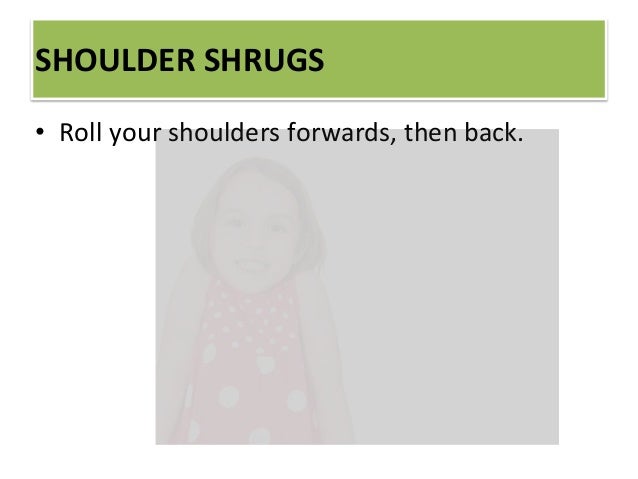 SHOULDER SHRUGS

• Roll your shoulders forwards, then back.